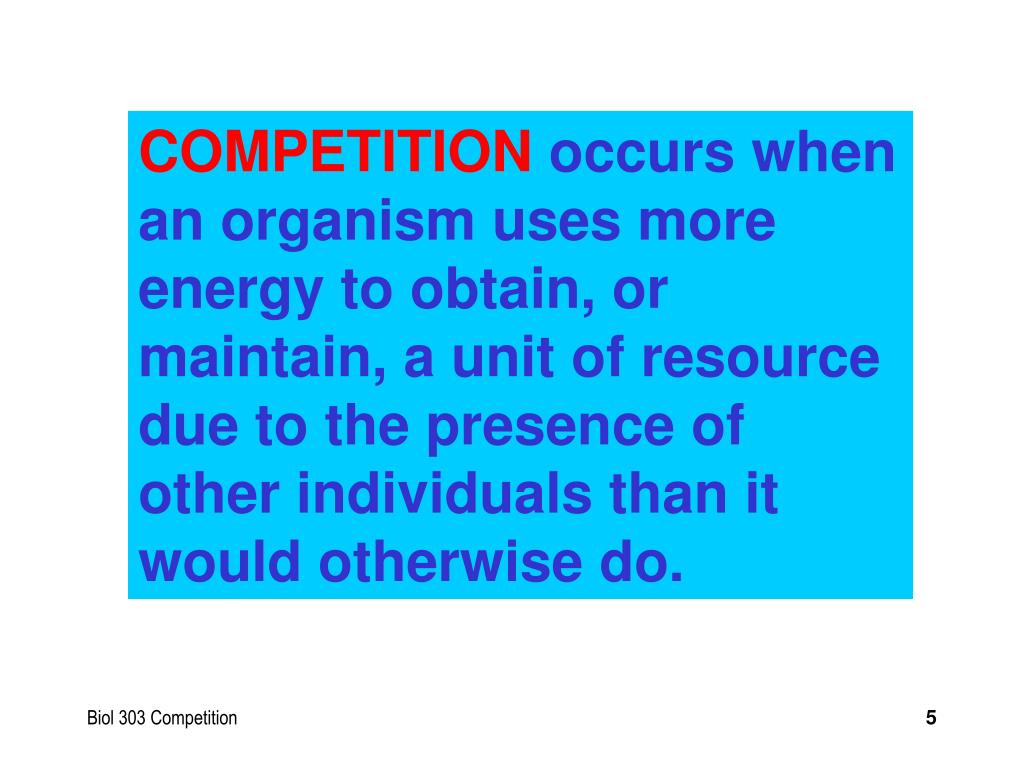 COMPETITION occurs when an organism uses more energy to obtain, or maintain, a unit of resource due to the presence of other individuals than it would otherwise do.

Biol 303 Competition

5